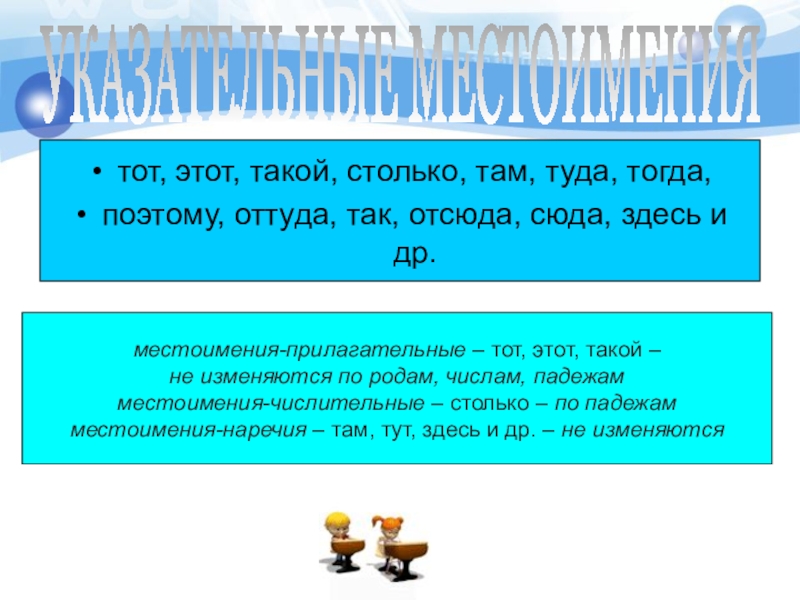 УКАЗАТЕЛЬНЫЕ МЕСТОИМЕНИЯ

• тот, этот, такой, столько, там, туда, тогда,
• поэтому, оттуда, так, отсюда, сюда, здесь и др.

местоимения-прилагательные – тот, этот, такой – не изменяются по родам, числам, падежам
местоимения-числительные – столько – по падежам
местоимения-наречия – там, тут, здесь и др. – не изменяются